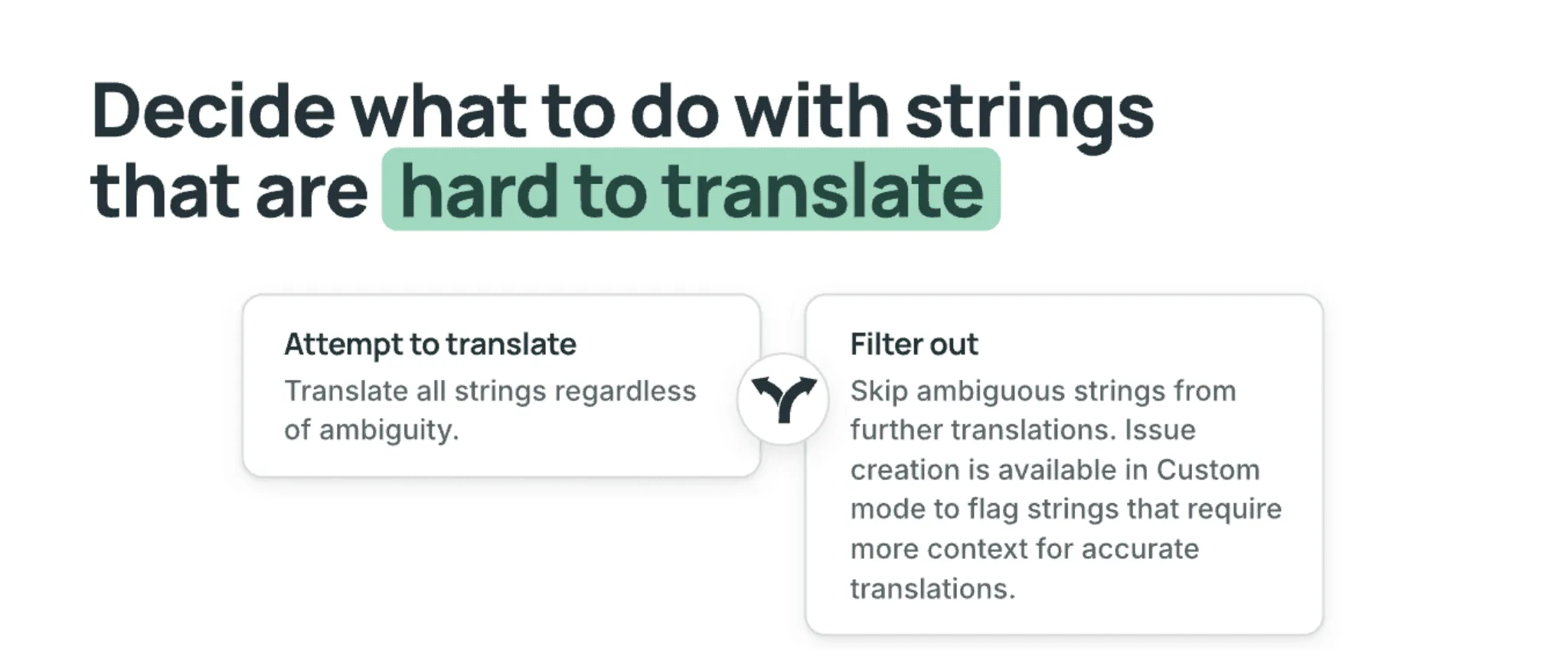 Decide what to do with strings that are hard to translate

Attempt to translate
Translate all strings regardless of ambiguity.

Filter out
Skip ambiguous strings from further translations. Issue creation is available in Custom mode to flag strings that require more context for accurate translations.